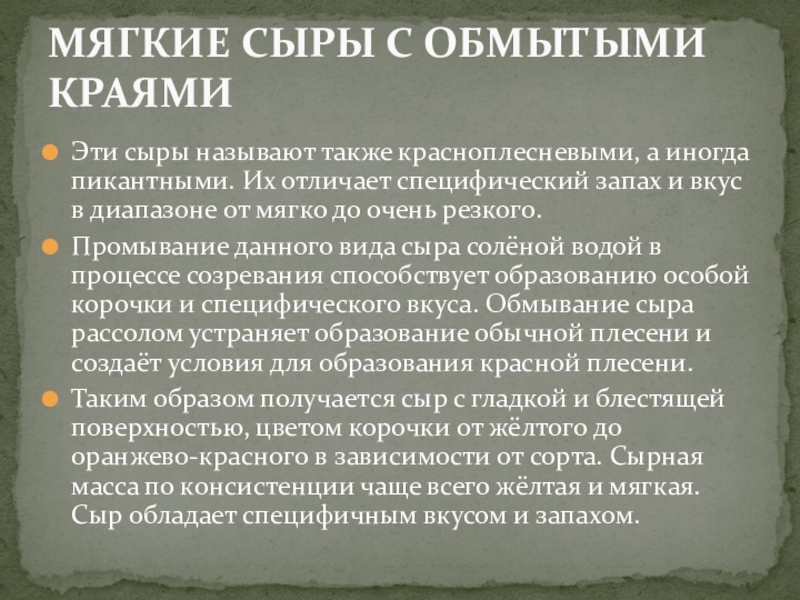 МЯГКИЕ СЫРЫ С ОБМЫТЫМИ КРАЯМИ

Эти сыры называют также красноплесневыми, а иногда пикантными. Их отличает специфический запах и вкус в диапазоне от мягко до очень резкого.

Промывание данного вида сыра солёной водой в процессе созревания способствует образованию особой корочки и специфического вкуса. Обмывание сыра рассолом устраняет образование обычной плесени и создаёт условия для образования красной плесени.

Таким образом получается сыр с гладкой и блестящей поверхностью, цветом корочки от жёлтого до оранжево-красного в зависимости от сорта. Сырная масса по консистенции чаще всего жёлтая и мягкая. Сыр обладает специфичным вкусом и запахом.